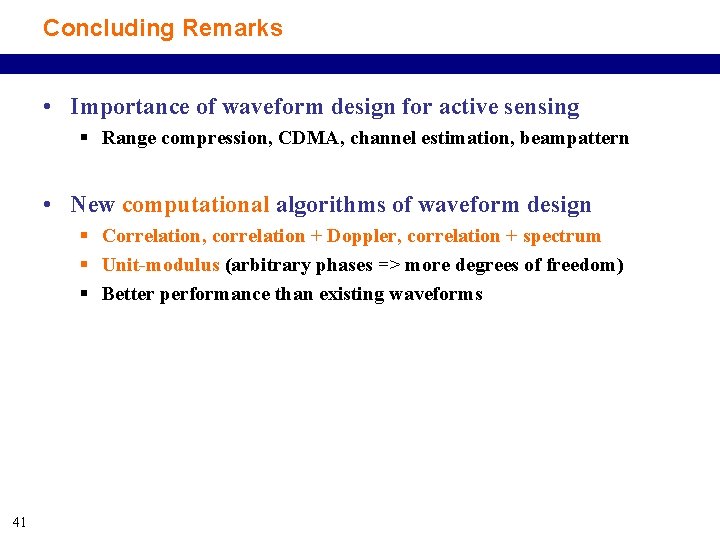 Concluding Remarks

• Importance of waveform design for active sensing
 ▪ Range compression, CDMA, channel estimation, beampattern

• New computational algorithms of waveform design
 ▪ Correlation, correlation + Doppler, correlation + spectrum
 ▪ Unit-modulus (arbitrary phases => more degrees of freedom)
 ▪ Better performance than existing waveforms

41